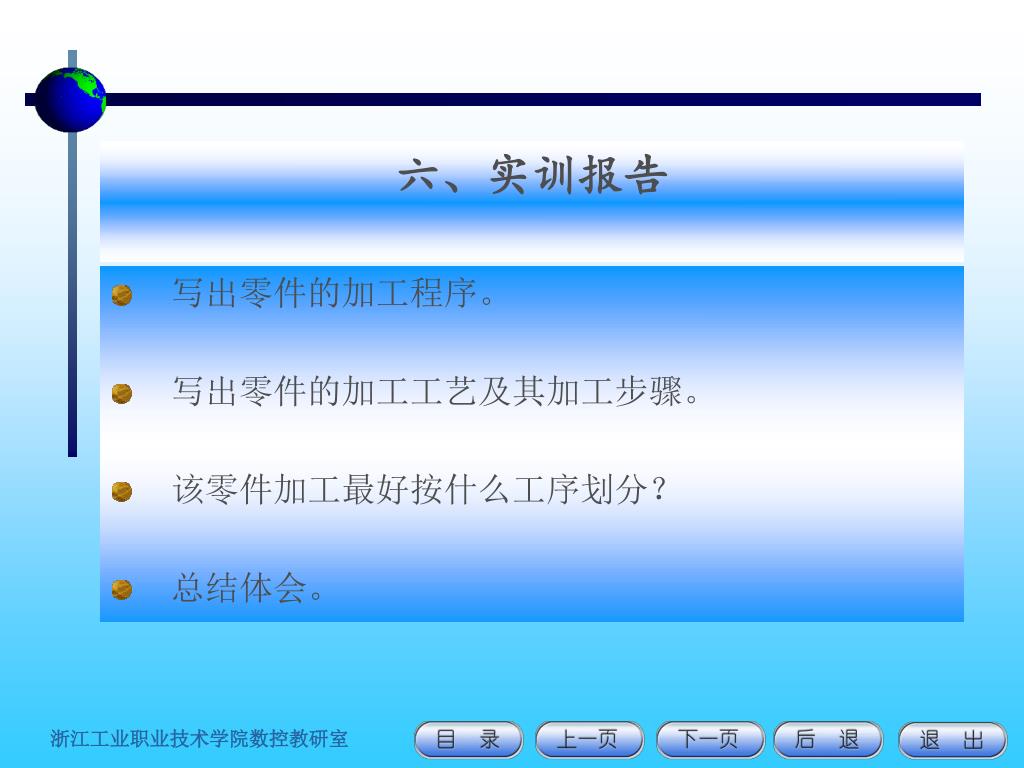 六、实训报告

写出零件的加工程序。

写出零件的加工工艺及其加工步骤。

该零件加工最好按什么工序划分？

总结体会。

浙江工业职业技术学院数控教研室

目 录

上一页

下一页

后 退

退 出